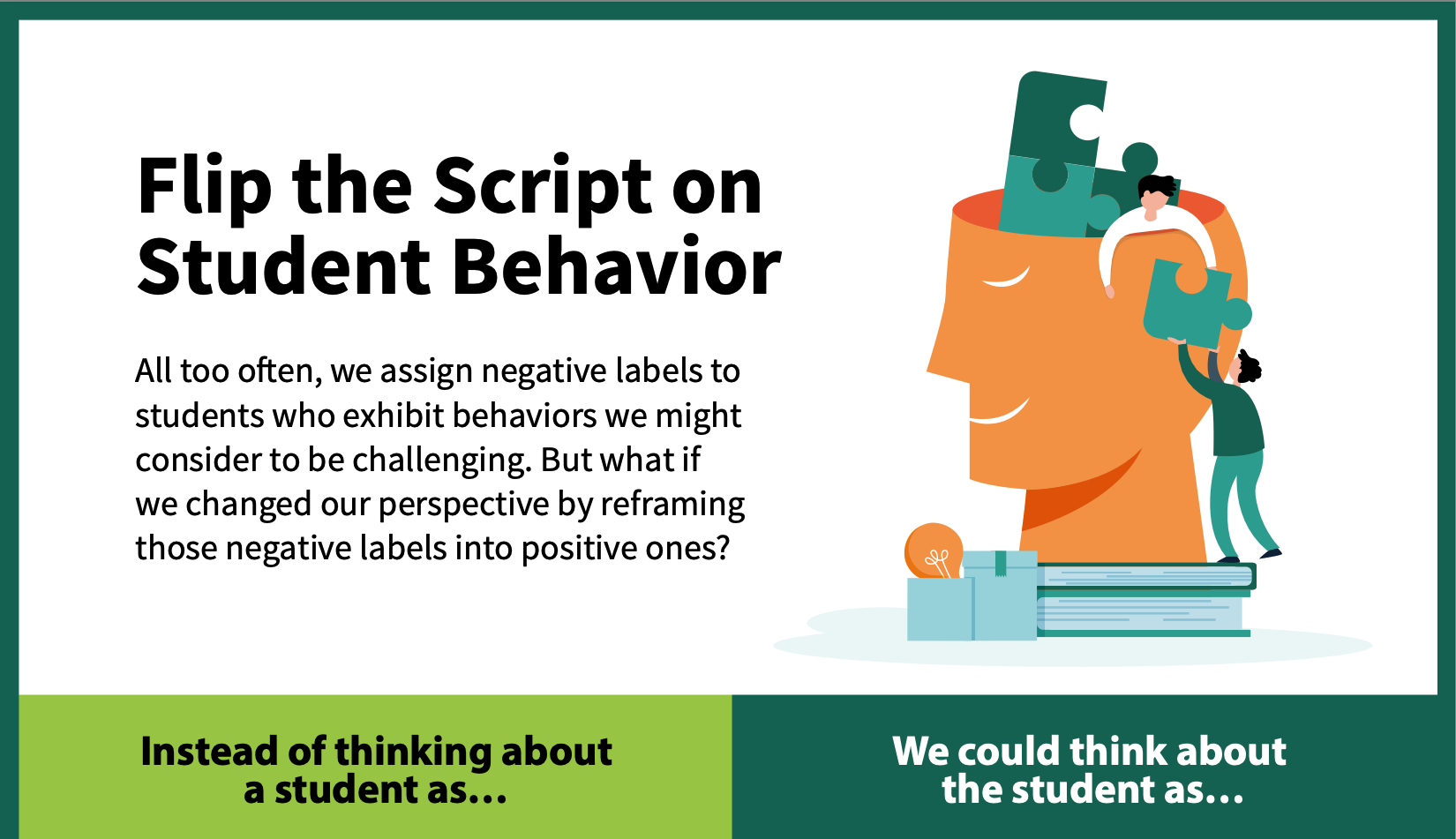 Flip the Script on Student Behavior

All too often, we assign negative labels to students who exhibit behaviors we might consider to be challenging. But what if we changed our perspective by reframing those negative labels into positive ones?

Instead of thinking about a student as...

We could think about the student as...